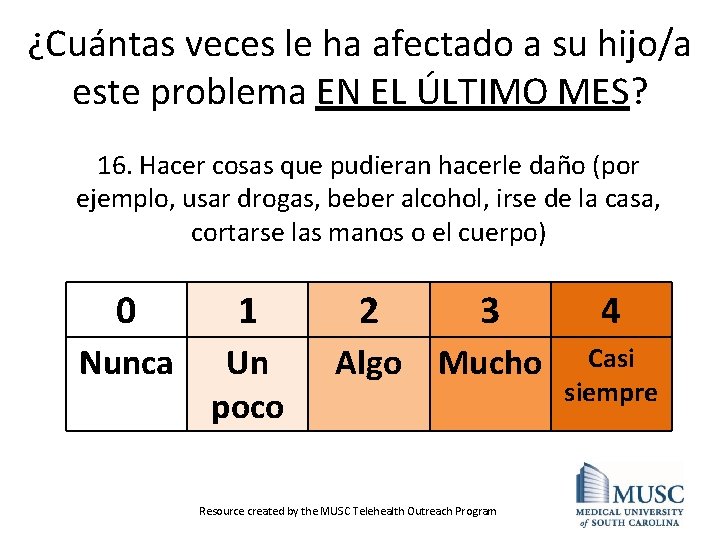 ¿Cuántas veces le ha afectado a su hijo/a este problema EN EL ÚLTIMO MES?

16. Hacer cosas que pudieran hacerle daño (por ejemplo, usar drogas, beber alcohol, irse de la casa, cortarse las manos o el cuerpo)

| 0 | 1 | 2 | 3 | 4 |
|---|---|---|---|---|
| Nunca | Un poco | Algo | Mucho | Casi siempre |

Resource created by the MUSC Telehealth Outreach Program

MUSC
MEDICAL UNIVERSITY of SOUTH CAROLINA